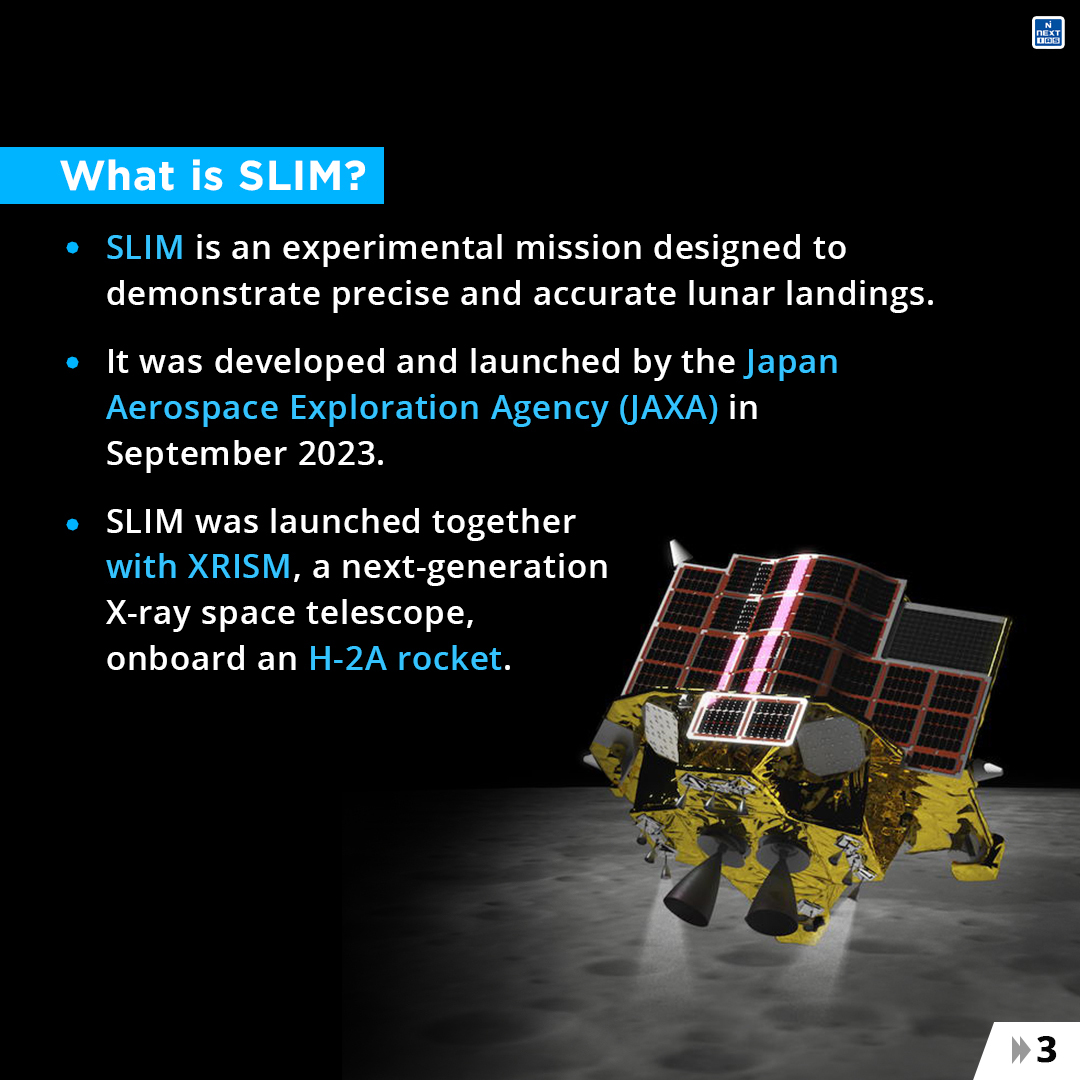 N NEXT IAS

What is SLIM?

• SLIM is an experimental mission designed to demonstrate precise and accurate lunar landings.

• It was developed and launched by the Japan Aerospace Exploration Agency (JAXA) in September 2023.

• SLIM was launched together with XRISM, a next-generation X-ray space telescope, onboard an H-2A rocket.

3